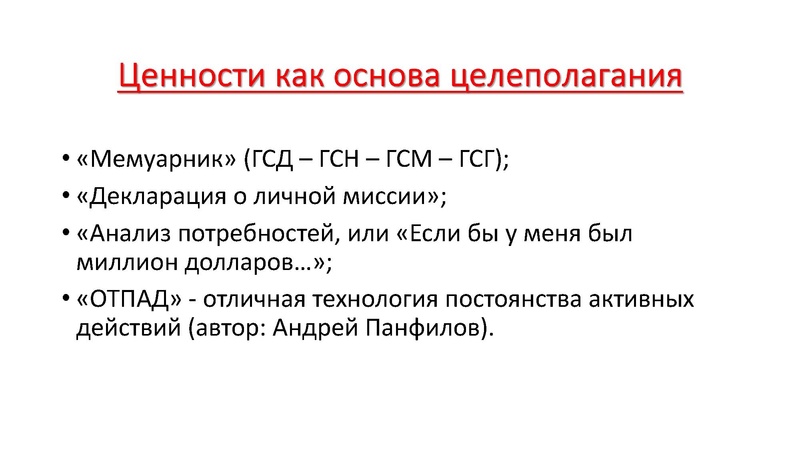 Ценности как основа целеполагания

• «Мемуарник» (ГСД – ГСН – ГСМ – ГСГ);
• «Декларация о личной миссии»;
• «Анализ потребностей, или «Если бы у меня был миллион долларов…»;
• «ОТПАД» - отличная технология постоянства активных действий (автор: Андрей Панфилов).